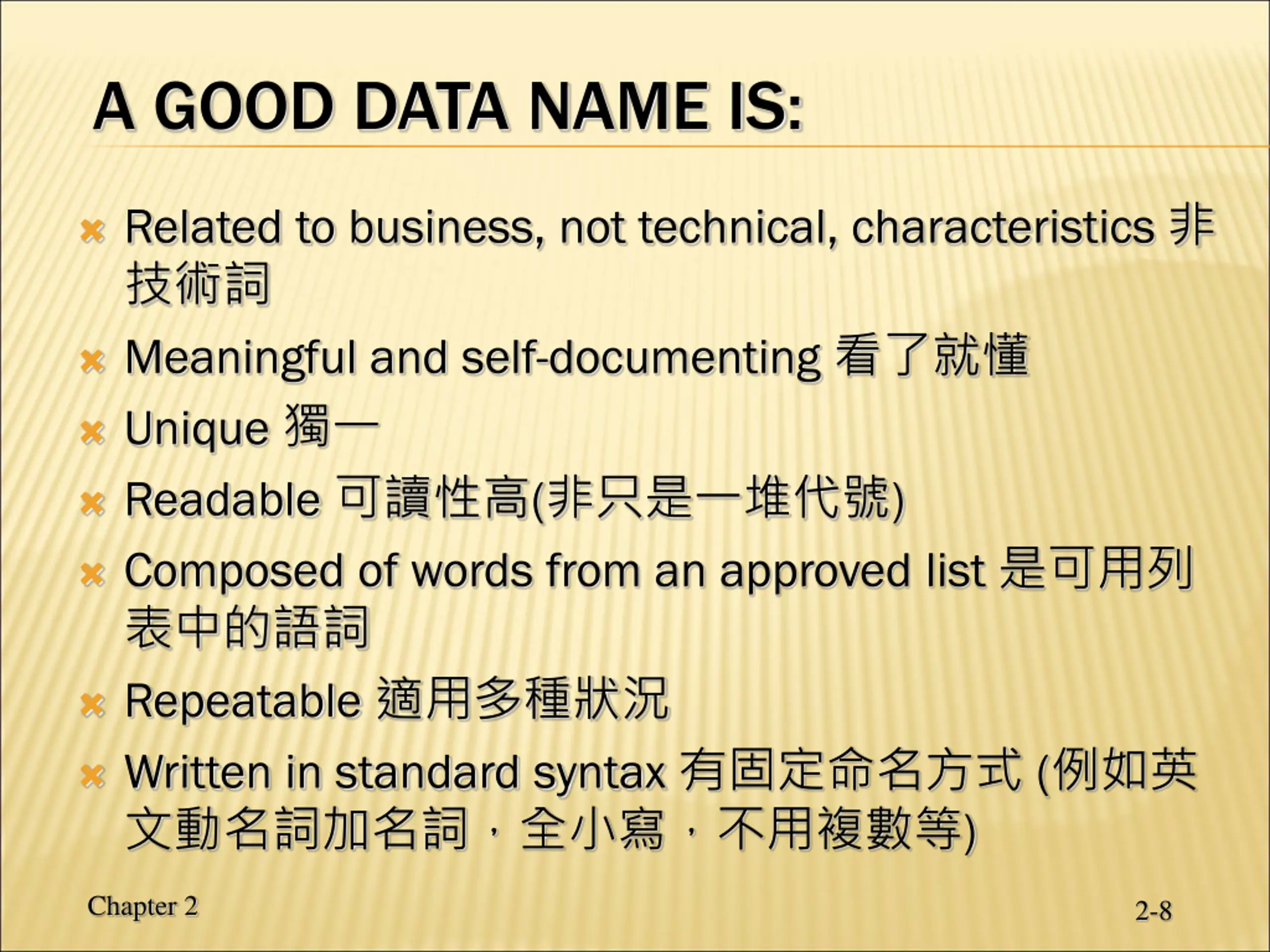 A GOOD DATA NAME IS:

Related to business, not technical, characteristics 非技術詞

Meaningful and self-documenting 看了就懂

Unique 獨一

Readable 可讀性高(非只是一堆代號)

Composed of words from an approved list 是可用列表中的語詞

Repeatable 適用多種狀況

Written in standard syntax 有固定命名方式 (例如英文動名詞加名詞，全小寫，不用複數等)

Chapter 2

2-8